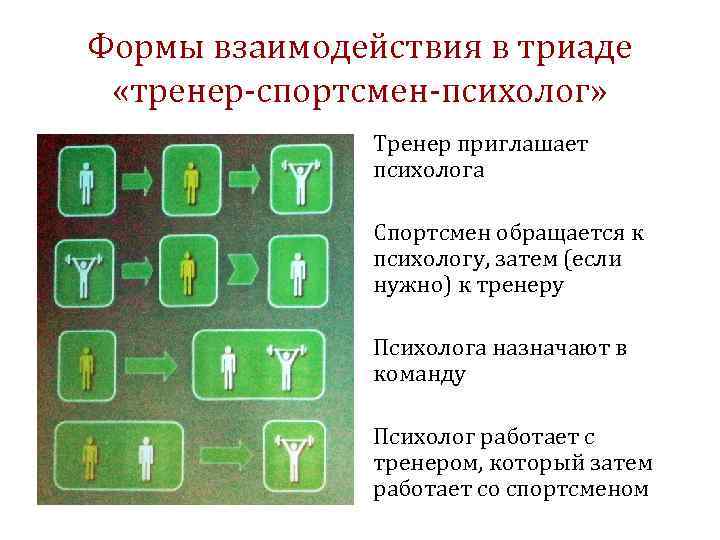 Формы взаимодействия в триаде «тренер-спортсмен-психолог»

Тренер приглашает психолога

Спортсмен обращается к психологу, затем (если нужно) к тренеру

Психолога назначают в команду

Психолог работает с тренером, который затем работает со спортсменом